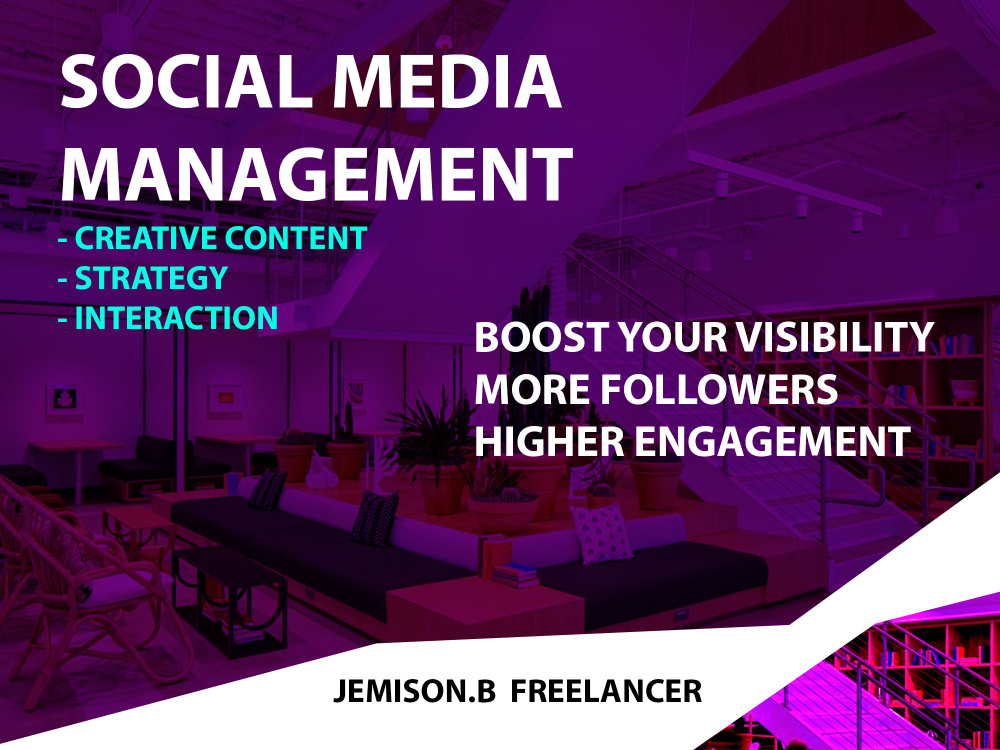 SOCIAL MEDIA MANAGEMENT

- CREATIVE CONTENT
- STRATEGY
- INTERACTION

BOOST YOUR VISIBILITY
MORE FOLLOWERS
HIGHER ENGAGEMENT

JEMISON.B FREELANCER